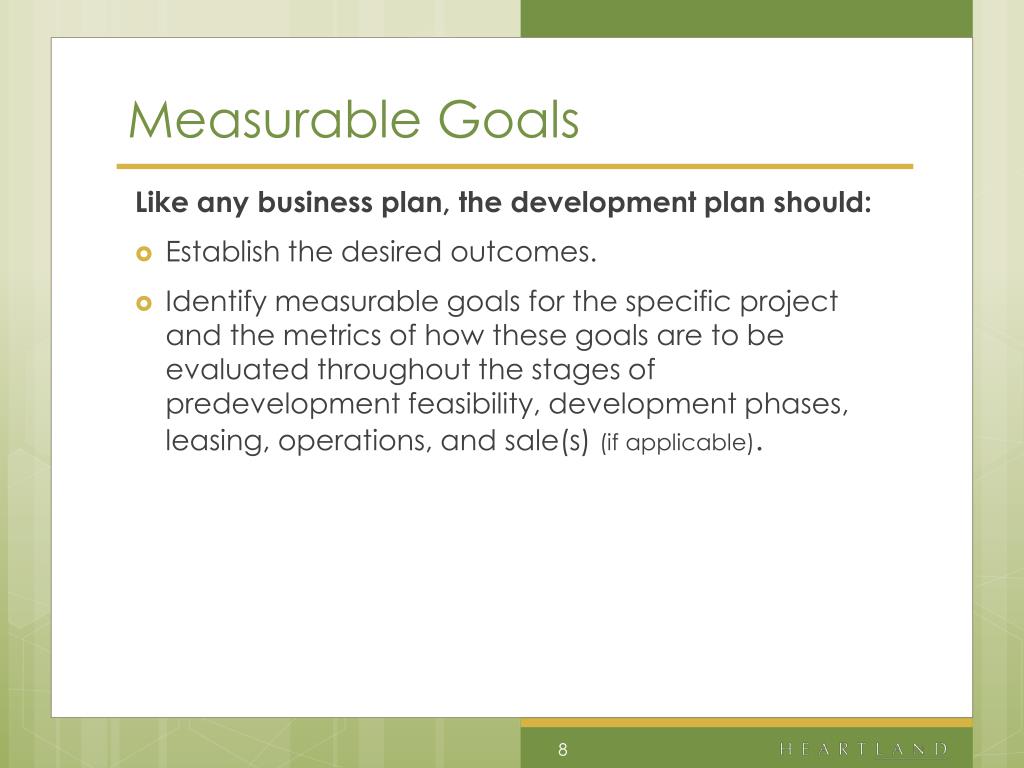 Measurable Goals

Like any business plan, the development plan should:

Establish the desired outcomes.

Identify measurable goals for the specific project and the metrics of how these goals are to be evaluated throughout the stages of predevelopment feasibility, development phases, leasing, operations, and sale(s) (if applicable).

8

HEARTLAND